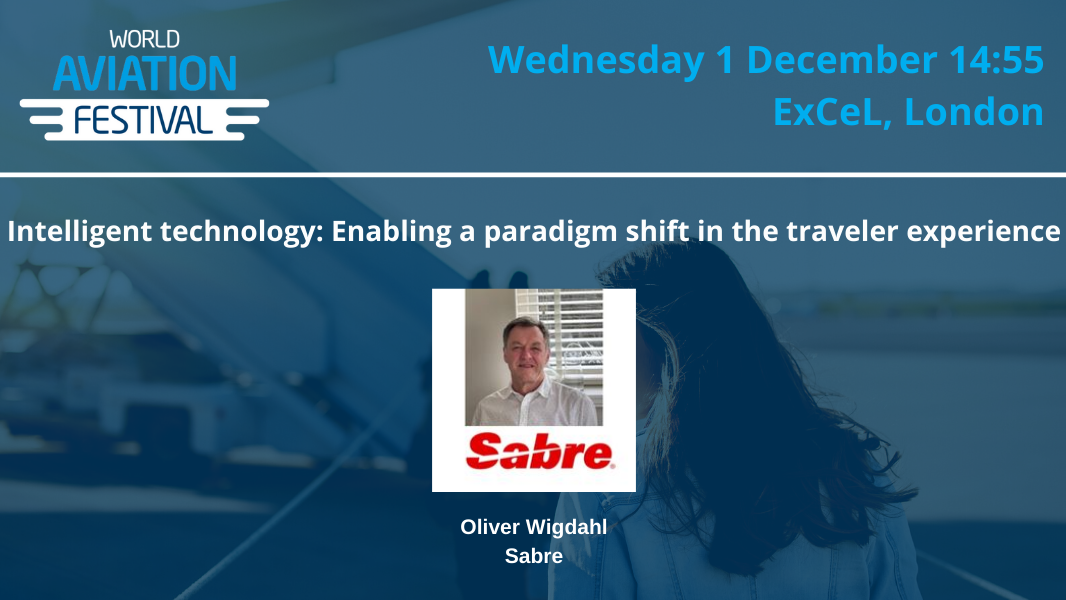 WORLD
AVIATION
FESTIVAL

Wednesday 1 December 14:55
ExCeL, London

Intelligent technology: Enabling a paradigm shift in the traveler experience

Sabre

Oliver Wigdahl
Sabre